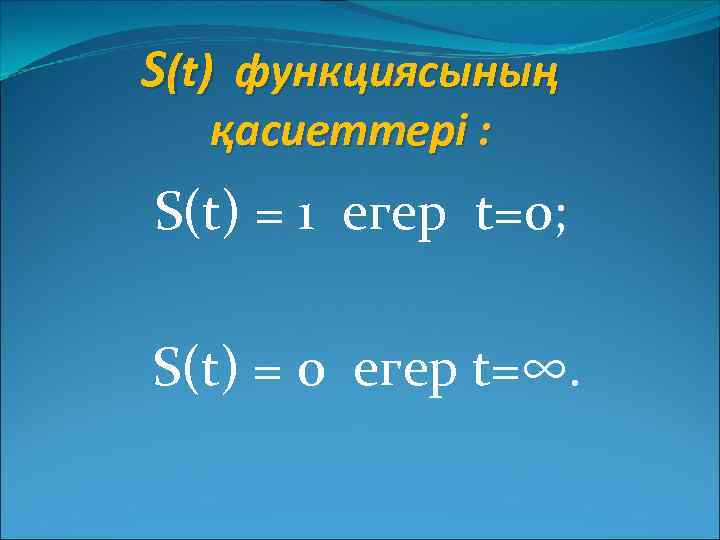 S(t) функциясының қасиеттері :

$S(t) = 1$ егер $t=0$;

$S(t) = 0$ егер $t=\infty$.